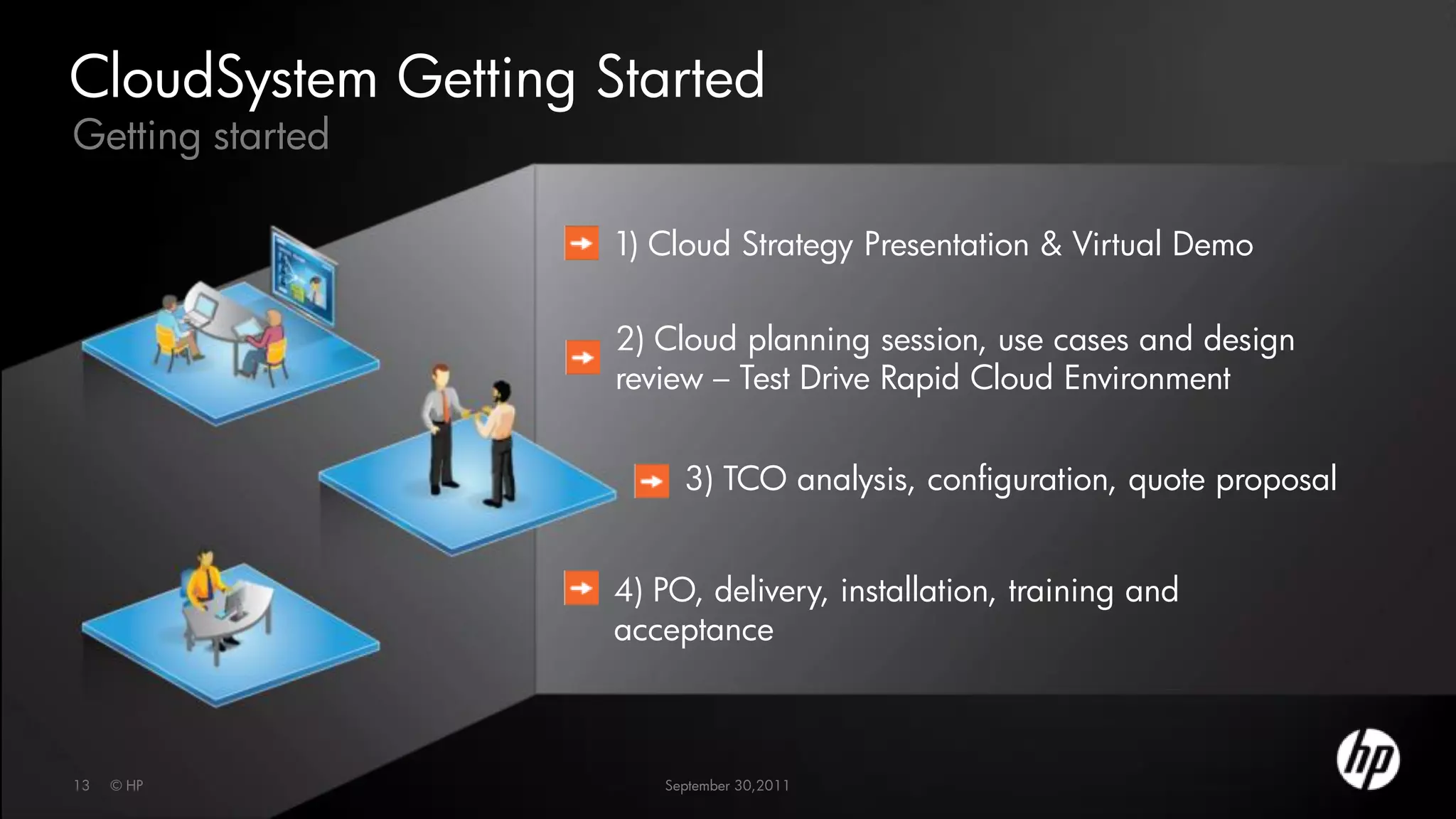 CloudSystem Getting Started
Getting started

1) Cloud Strategy Presentation & Virtual Demo

2) Cloud planning session, use cases and design review – Test Drive Rapid Cloud Environment

3) TCO analysis, configuration, quote proposal

4) PO, delivery, installation, training and acceptance

13 © HP

September 30,2011

hp